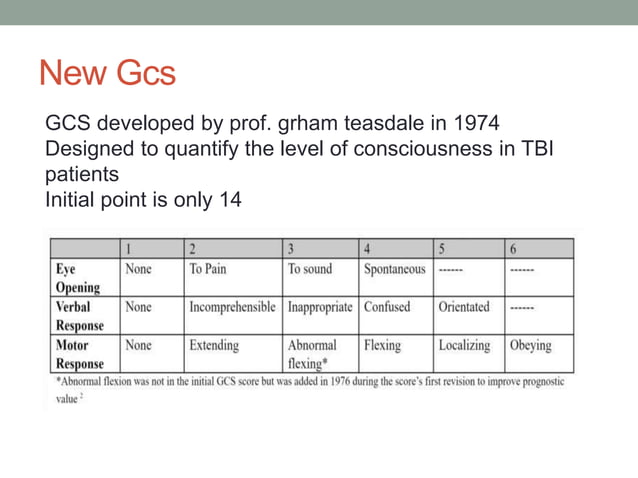 New Gcs

GCS developed by prof. grham teasdale in 1974
Designed to quantify the level of consciousness in TBI patients
Initial point is only 14

| | 1 | 2 | 3 | 4 | 5 | 6 |
|---|---|---|---|---|---|---|
| Eye Opening | None | To Pain | To sound | Spontaneous | ------ | ------ |
| Verbal Response | None | Incomprehensible | Inappropriate | Confused | Orientated | ------ |
| Motor Response | None | Extending | Abnormal flexing* | Flexing | Localizing | Obeying |

*Abnormal flexion was not in the initial GCS score but was added in 1976 during the score's first revision to improve prognostic value $^2$